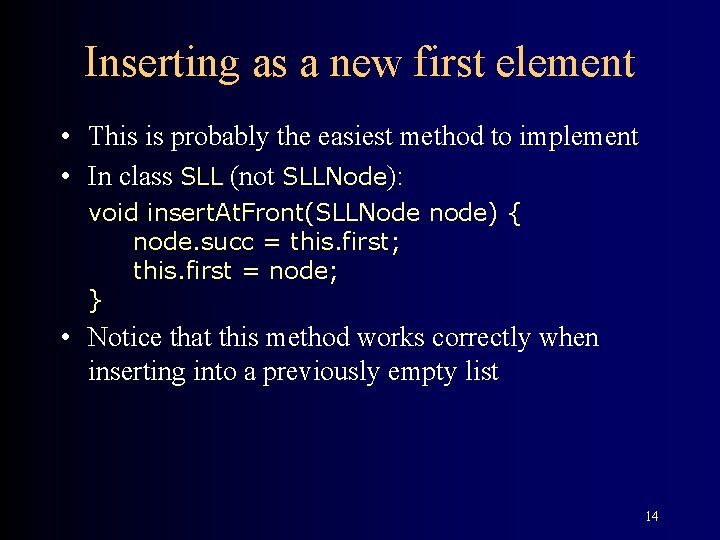 Inserting as a new first element

• This is probably the easiest method to implement
• In class SLL (not SLLNode):
void insertAtFront(SLLNode node) {
node.succ = this.first;
this.first = node;
}
• Notice that this method works correctly when inserting into a previously empty list

14